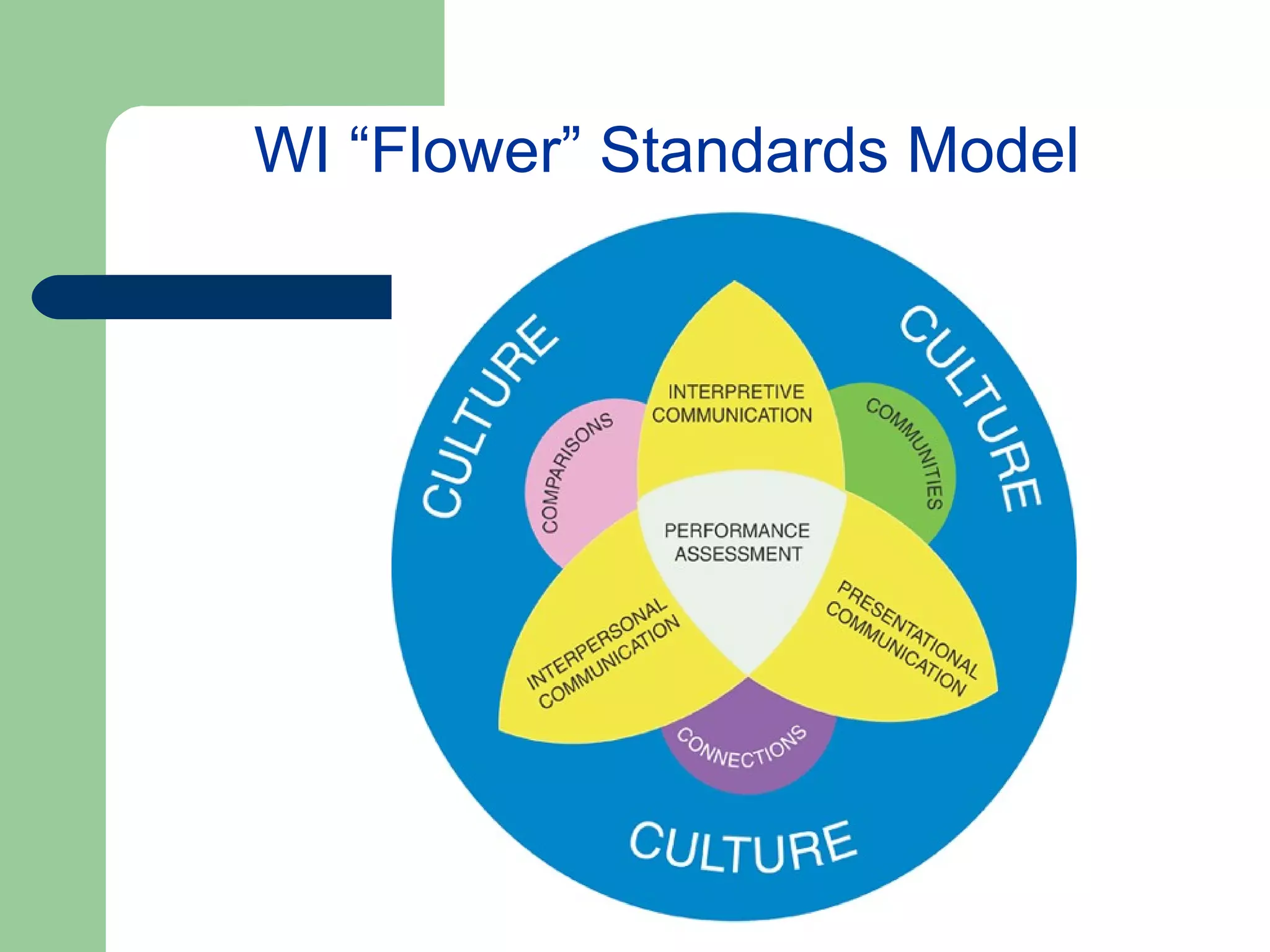 WI “Flower” Standards Model

CULTURE

CULTURE

COMPARISONS

INTERPRETIVE COMMUNICATION

COMMUNITIES

PERFORMANCE ASSESSMENT

INTERPERSONAL COMMUNICATION

PRESENTATIONAL COMMUNICATION

CONNECTIONS

CULTURE